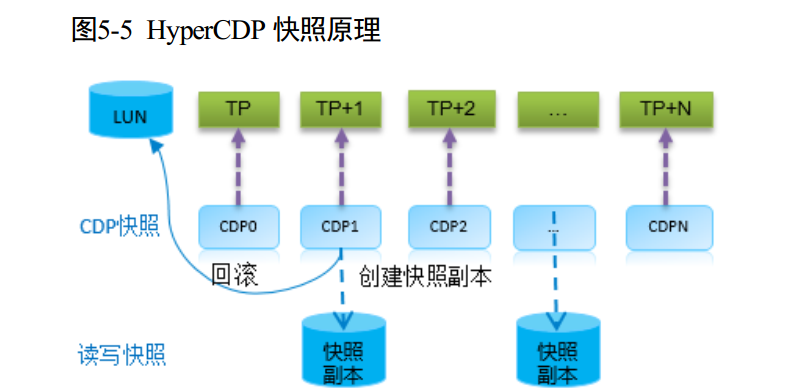 图5-5 HyperCDP 快照原理

LUN

TP

TP+1

TP+2

...

TP+N

CDP快照

CDP0

CDP1

CDP2

...

CDPN

回滚

创建快照副本

读写快照

快照副本

快照副本